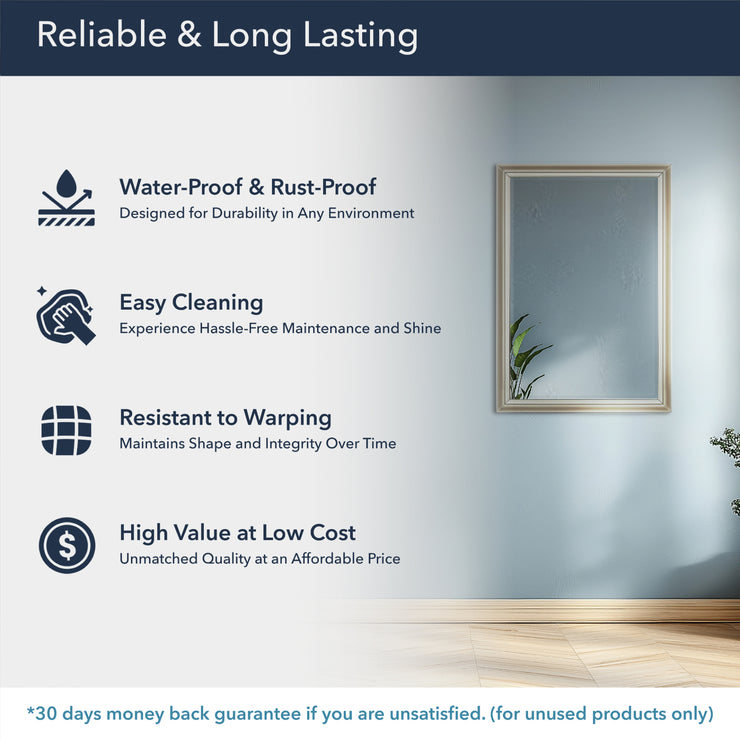 Reliable & Long Lasting

Water-Proof & Rust-Proof
Designed for Durability in Any Environment

Easy Cleaning
Experience Hassle-Free Maintenance and Shine

Resistant to Warping
Maintains Shape and Integrity Over Time

High Value at Low Cost
Unmatched Quality at an Affordable Price

*30 days money back guarantee if you are unsatisfied. (for unused products only)